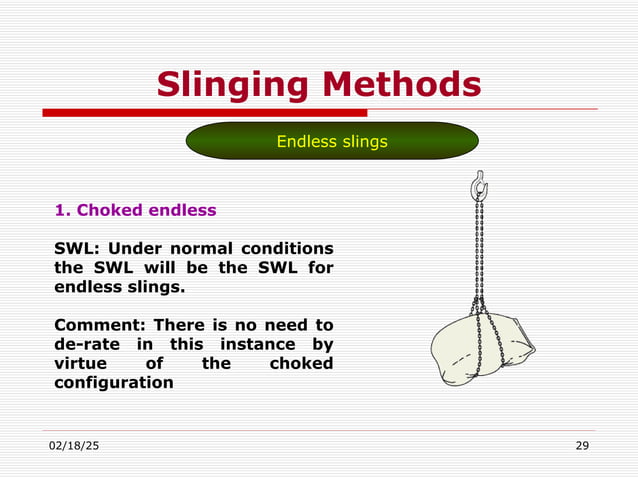 Slinging Methods

Endless slings

1. Choked endless

SWL: Under normal conditions the SWL will be the SWL for endless slings.

Comment: There is no need to de-rate in this instance by virtue of the choked configuration

02/18/25

29